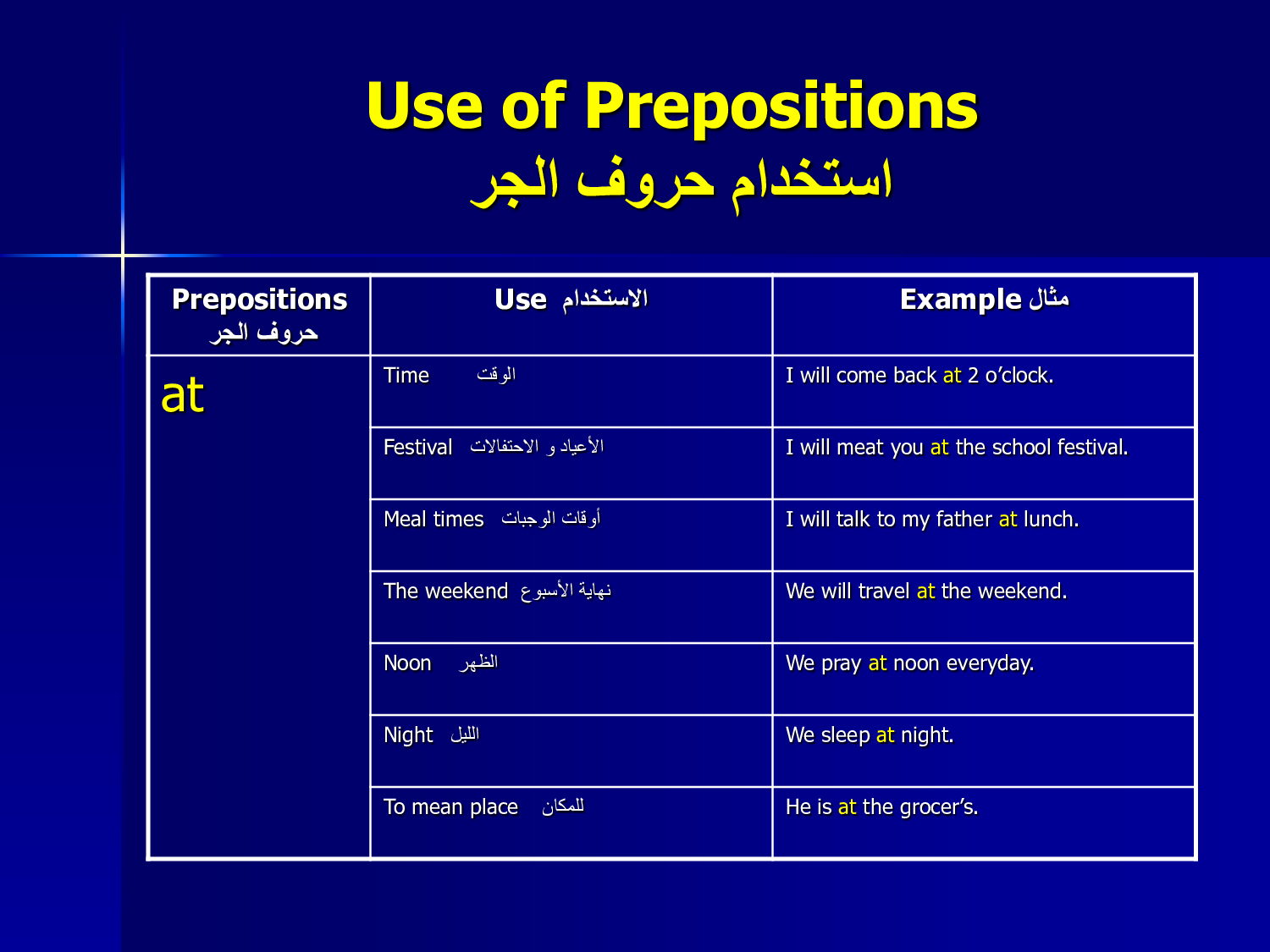 Use of Prepositions
استخدام حروف الجر

| Prepositions حروف الجر | Use الاستخدام | Example مثال |
|---|---|---|
| at | Time الوقت | I will come back at 2 o'clock. |
| | Festival الأعياد و الاحتفالات | I will meat you at the school festival. |
| | Meal times أوقات الوجبات | I will talk to my father at lunch. |
| | The weekend نهاية الأسبوع | We will travel at the weekend. |
| | Noon الظهر | We pray at noon everyday. |
| | Night الليل | We sleep at night. |
| | To mean place للمكان | He is at the grocer's. |